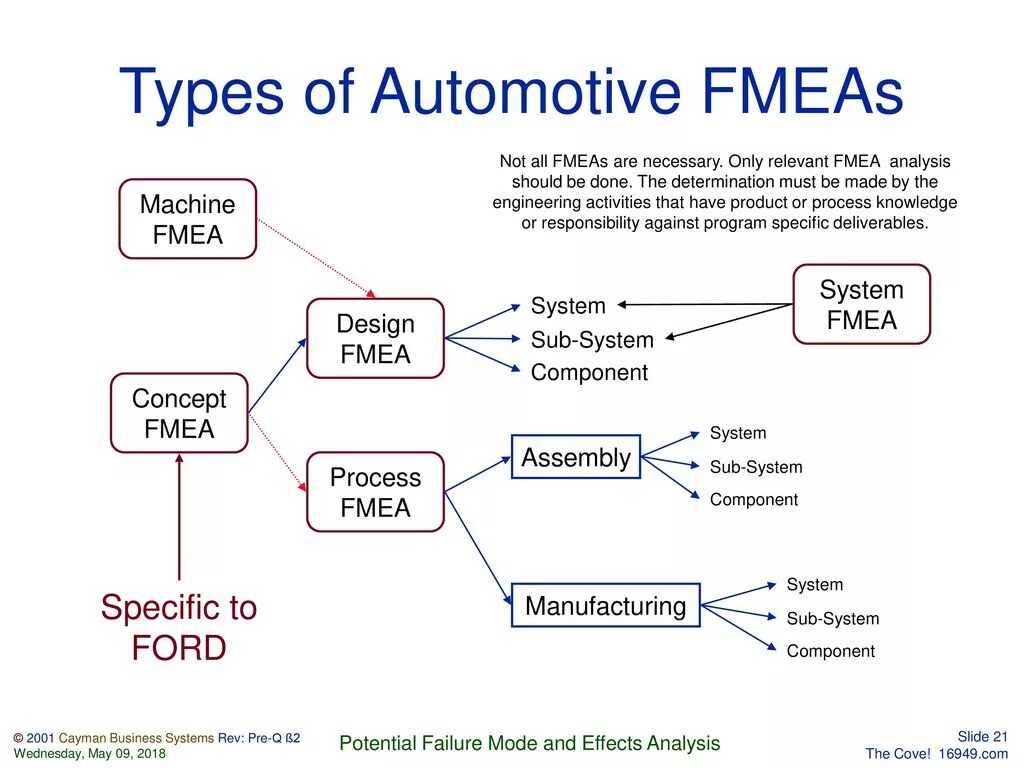 Types of Automotive FMEAs

Not all FMEAs are necessary. Only relevant FMEA analysis should be done. The determination must be made by the engineering activities that have product or process knowledge or responsibility against program specific deliverables.

Machine FMEA

Design FMEA

System

Sub-System

Component

System FMEA

Concept FMEA

Process FMEA

Assembly

System

Sub-System

Component

Manufacturing

System

Sub-System

Component

Specific to FORD

© 2001 Cayman Business Systems Rev: Pre-Q ß2
Wednesday, May 09, 2018

Potential Failure Mode and Effects Analysis

Slide 21
The Cove! 16949.com